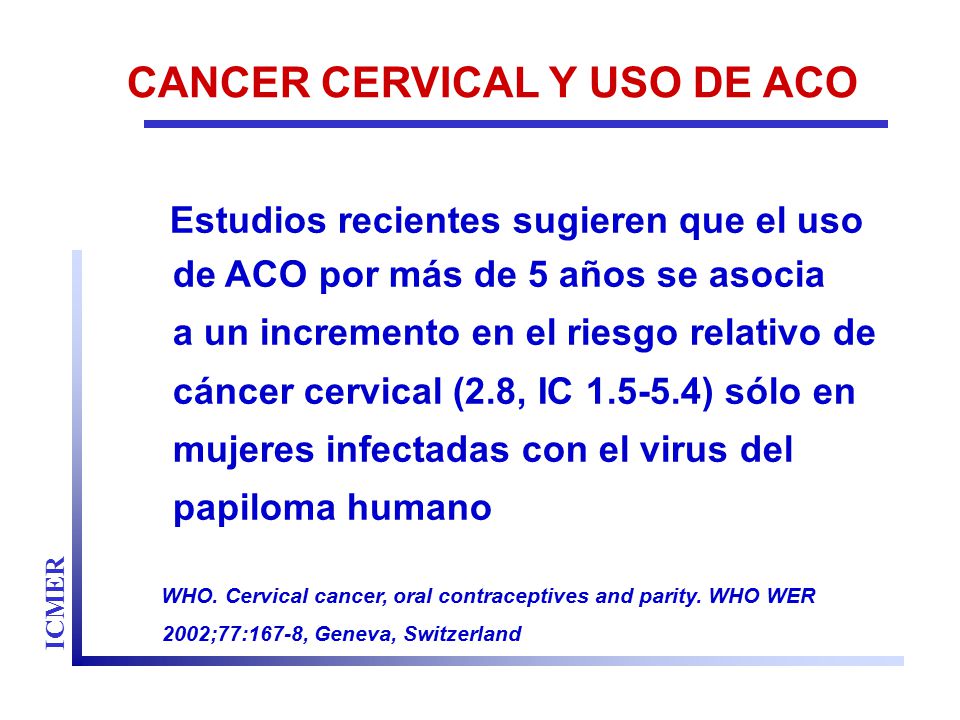 CANCER CERVICAL Y USO DE ACO

Estudios recientes sugieren que el uso de ACO por más de 5 años se asocia a un incremento en el riesgo relativo de cáncer cervical (2.8, IC 1.5-5.4) sólo en mujeres infectadas con el virus del papiloma humano

WHO. Cervical cancer, oral contraceptives and parity. WHO WER 2002;77:167-8, Geneva, Switzerland

ICMER